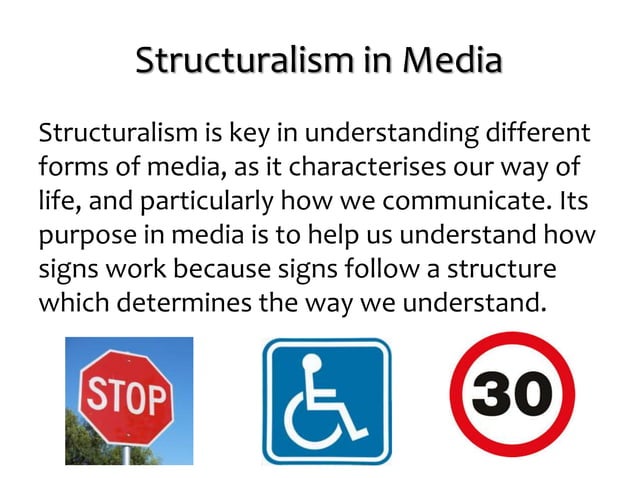 Structuralism in Media

Structuralism is key in understanding different forms of media, as it characterises our way of life, and particularly how we communicate. Its purpose in media is to help us understand how signs work because signs follow a structure which determines the way we understand.

STOP

30